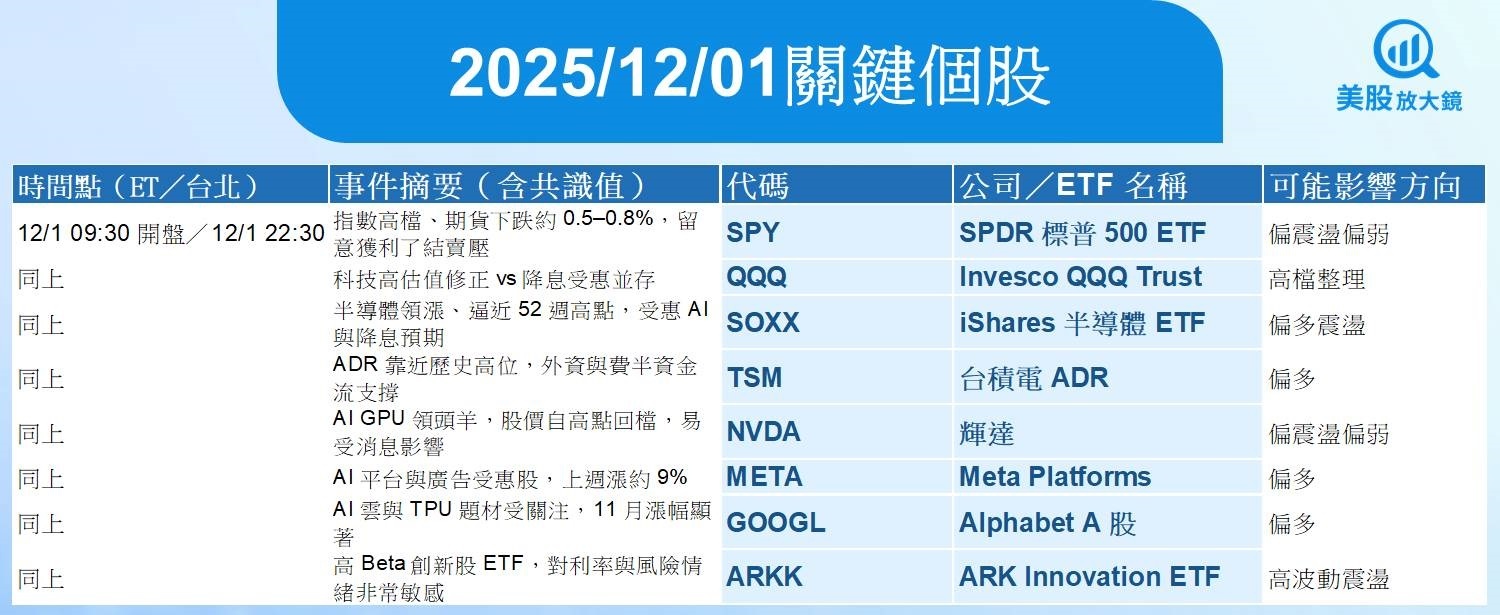 2025/12/01關鍵個股

美股放大鏡

| 時間點（ET／台北） | 事件摘要（含共識值） | 代碼 | 公司／ETF 名稱 | 可能影響方向 |
|---|---|---|---|---|
| 12/1 09:30 開盤／12/1 22:30 | 指數高檔、期貨下跌約 0.5–0.8%，留意獲利了結賣壓 | SPY | SPDR 標普 500 ETF | 偏震盪偏弱 |
| 同上 | 科技高估值修正 vs 降息受惠並存 | QQQ | Invesco QQQ Trust | 高檔整理 |
| 同上 | 半導體領漲、逼近 52 週高點，受惠 AI 與降息預期 | SOXX | iShares 半導體 ETF | 偏多震盪 |
| 同上 | ADR 靠近歷史高位，外資與費半資金流支撐 | TSM | 台積電 ADR | 偏多 |
| 同上 | AI GPU 領頭羊，股價自高點回檔，易受消息影響 | NVDA | 輝達 | 偏震盪偏弱 |
| 同上 | AI 平台與廣告受惠股，上週漲約 9% | META | Meta Platforms | 偏多 |
| 同上 | AI 雲與 TPU 題材受關注，11 月漲幅顯著 | GOOGL | Alphabet A 股 | 偏多 |
| 同上 | 高 Beta 創新股 ETF，對利率與風險情緒非常敏感 | ARKK | ARK Innovation ETF | 高波動震盪 |